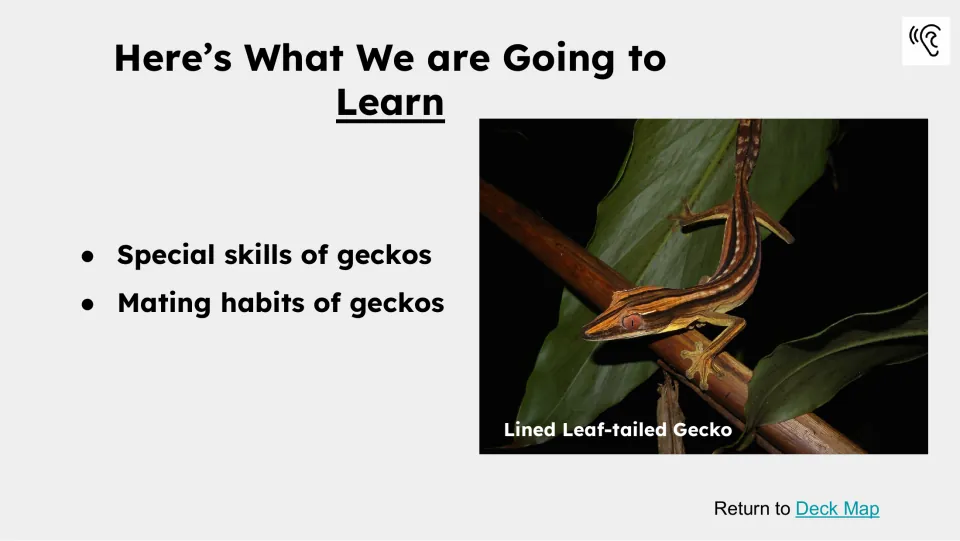 Here's What We are Going to Learn

• Special skills of geckos
• Mating habits of geckos

Lined Leaf-tailed Gecko

Return to Deck Map